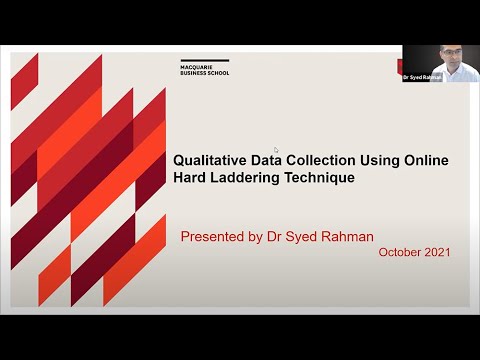 MACQUARIE
BUSINESS SCHOOL

Dr Syed Rahman

Qualitative Data Collection Using Online Hard Laddering Technique

Presented by Dr Syed Rahman

October 2021